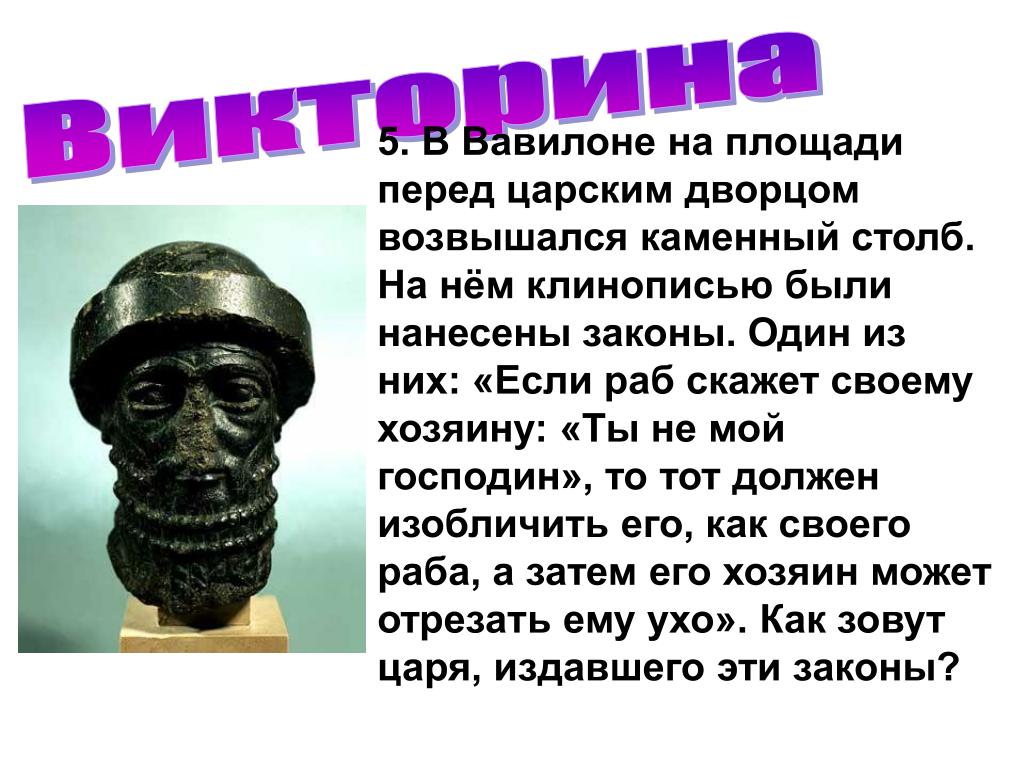 Викторина

5. В Вавилоне на площади перед царским дворцом возвышался каменный столб. На нём клинописью были нанесены законы. Один из них: «Если раб скажет своему хозяину: «Ты не мой господин», то тот должен изобличить его, как своего раба, а затем его хозяин может отрезать ему ухо». Как зовут царя, издавшего эти законы?